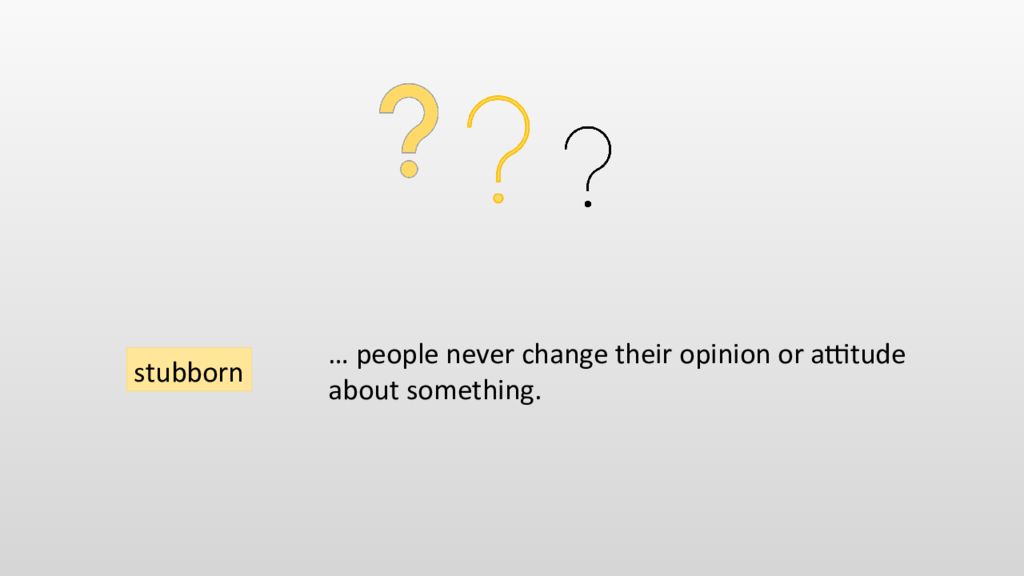 ? ? ?

stubborn

… people never change their opinion or attitude about something.